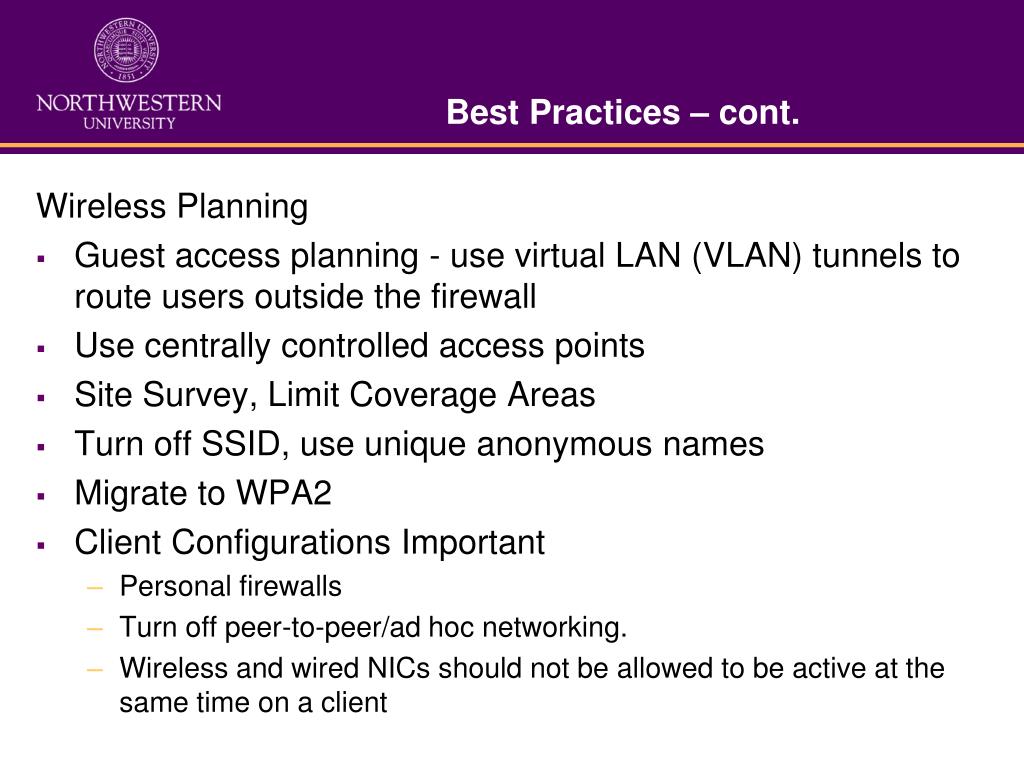 NORTHWESTERN UNIVERSITY 1851

NORTHWESTERN
UNIVERSITY

Best Practices – cont.

Wireless Planning

▪ Guest access planning - use virtual LAN (VLAN) tunnels to route users outside the firewall
▪ Use centrally controlled access points
▪ Site Survey, Limit Coverage Areas
▪ Turn off SSID, use unique anonymous names
▪ Migrate to WPA2
▪ Client Configurations Important
– Personal firewalls
– Turn off peer-to-peer/ad hoc networking.
– Wireless and wired NICs should not be allowed to be active at the same time on a client